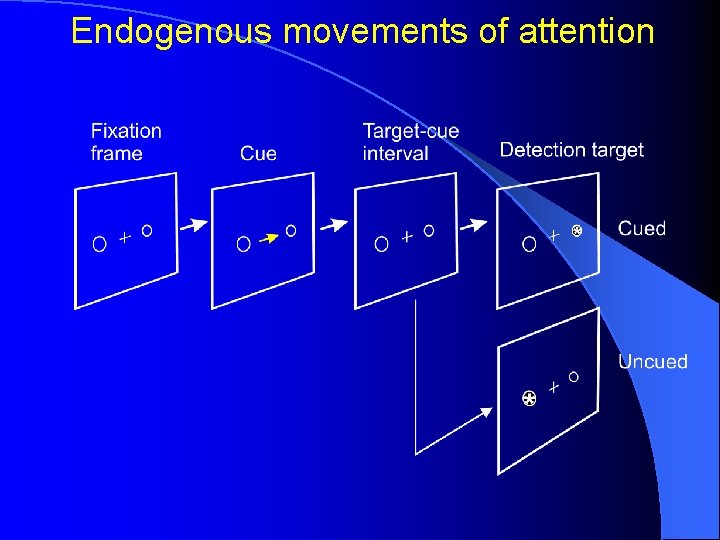 Endogenous movements of attention

Fixation frame

Cue

Target-cue interval

Detection target

Cued

Uncued